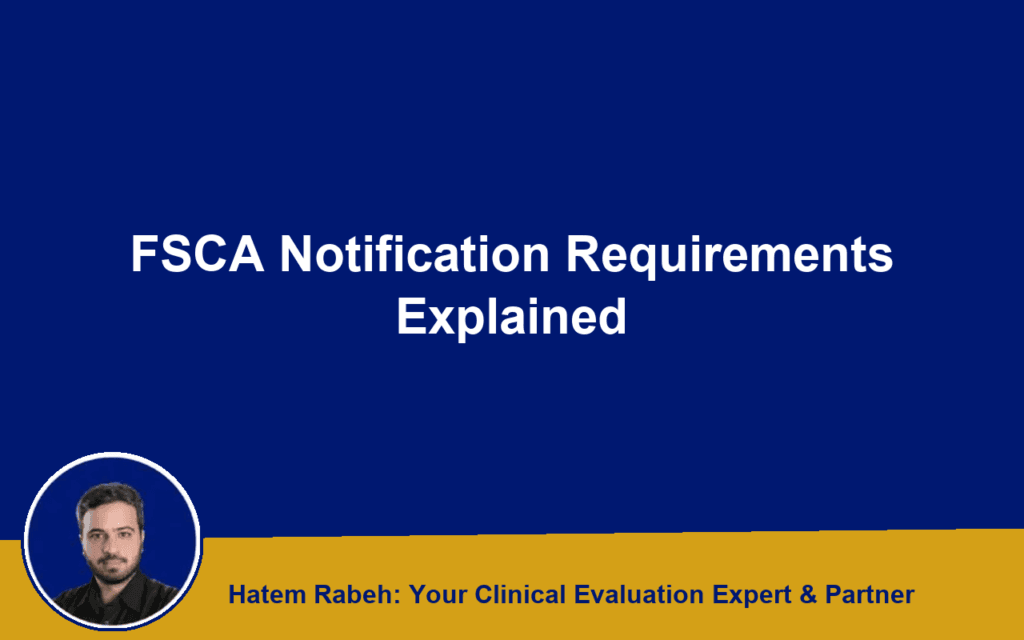 FSCA Notification Requirements Explained

Hatem Rabeh: Your Clinical Evaluation Expert & Partner